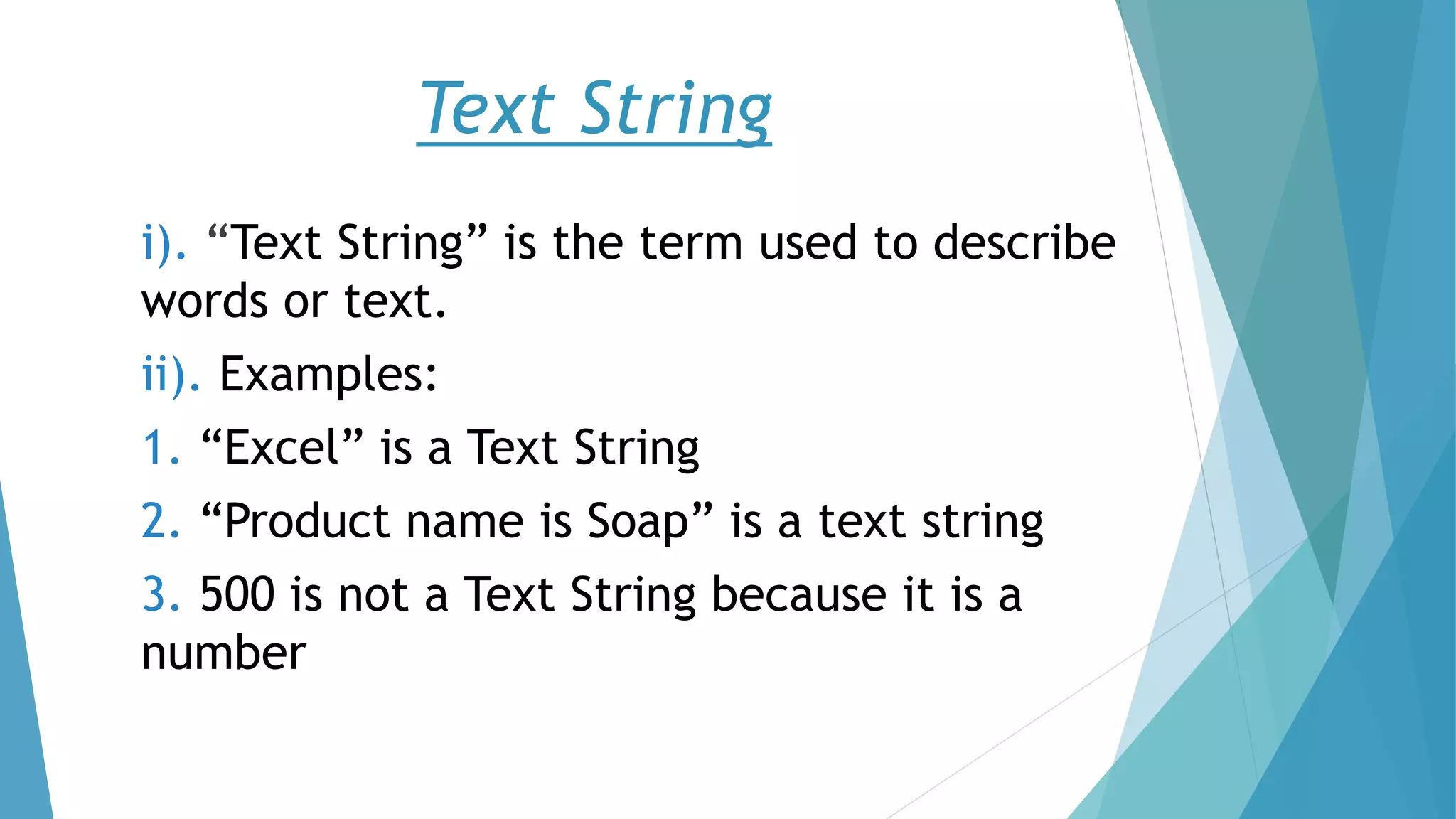 Text String

i). “Text String” is the term used to describe words or text.

ii). Examples:

1. “Excel” is a Text String

2. “Product name is Soap” is a text string

3. 500 is not a Text String because it is a number